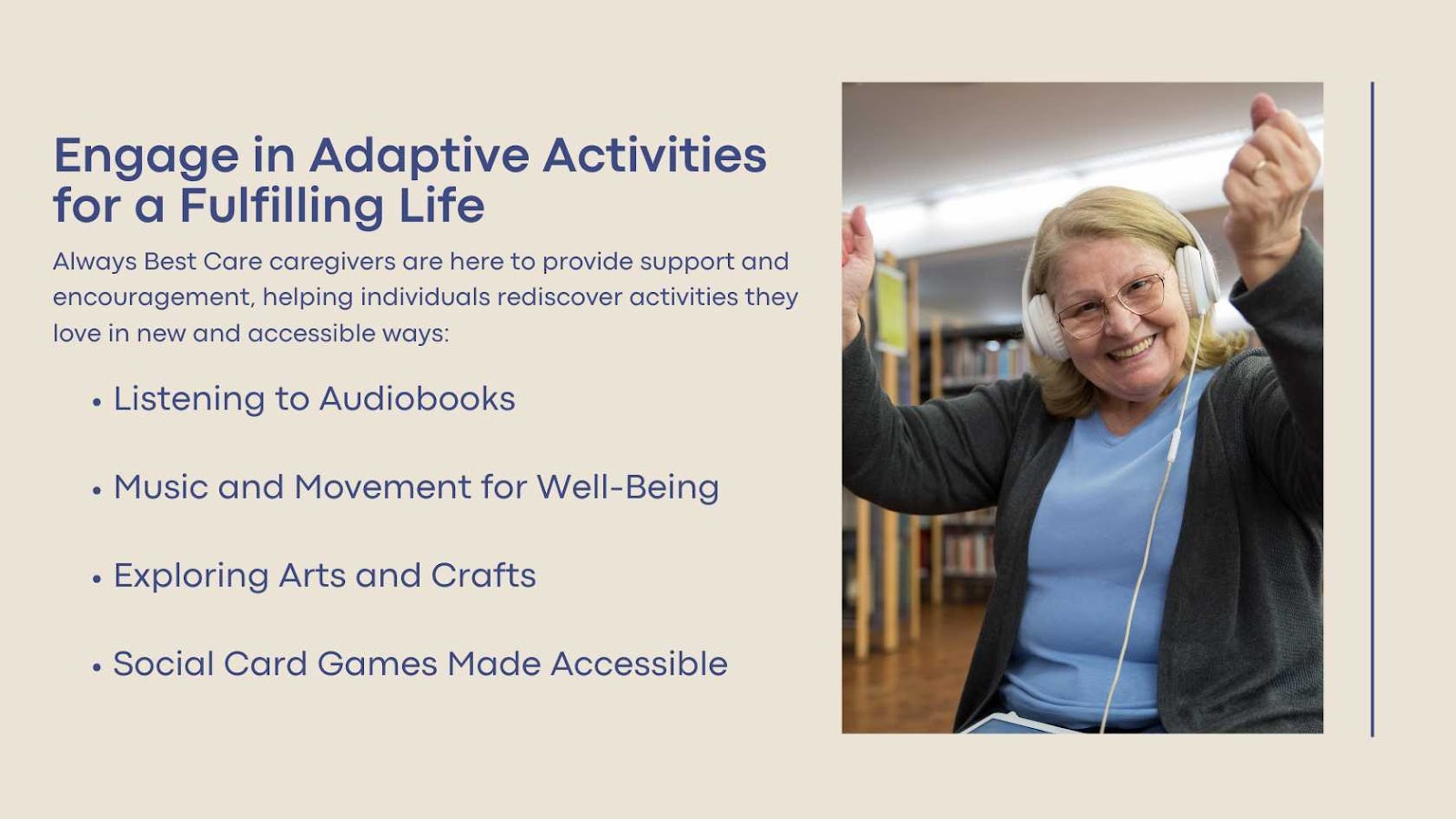 Engage in Adaptive Activities for a Fulfilling Life

Always Best Care caregivers are here to provide support and encouragement, helping individuals rediscover activities they love in new and accessible ways:

• Listening to Audiobooks

• Music and Movement for Well-Being

• Exploring Arts and Crafts

• Social Card Games Made Accessible